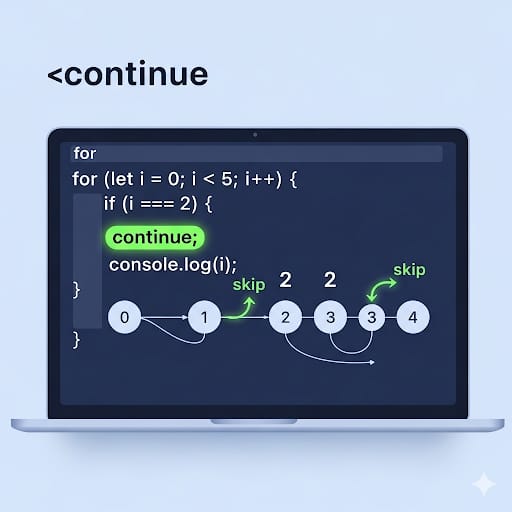 <continue

for

for (let i = 0; i < 5; i++) {
if (i === 2) {
continue;
console.log(i);
}
}

skip
2 2
skip

0 1 2 3 3 4